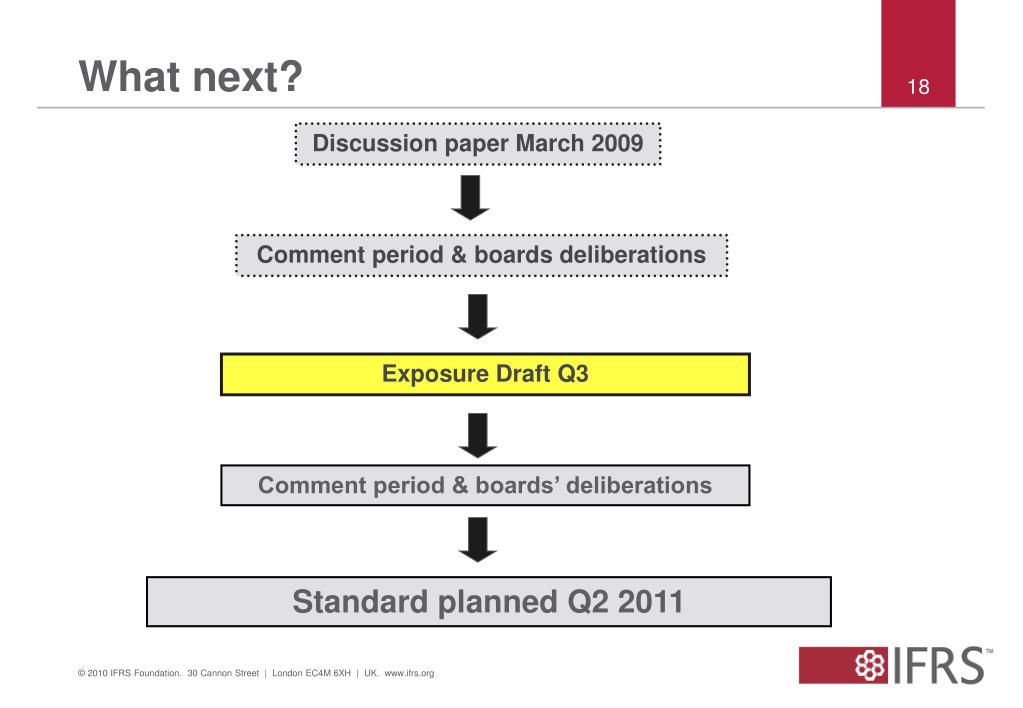 What next?

18

Discussion paper March 2009

Comment period & boards deliberations

Exposure Draft Q3

Comment period & boards' deliberations

Standard planned Q2 2011

© 2010 IFRS Foundation. 30 Cannon Street | London EC4M 6XH | UK. www.ifrs.org

IFRS™